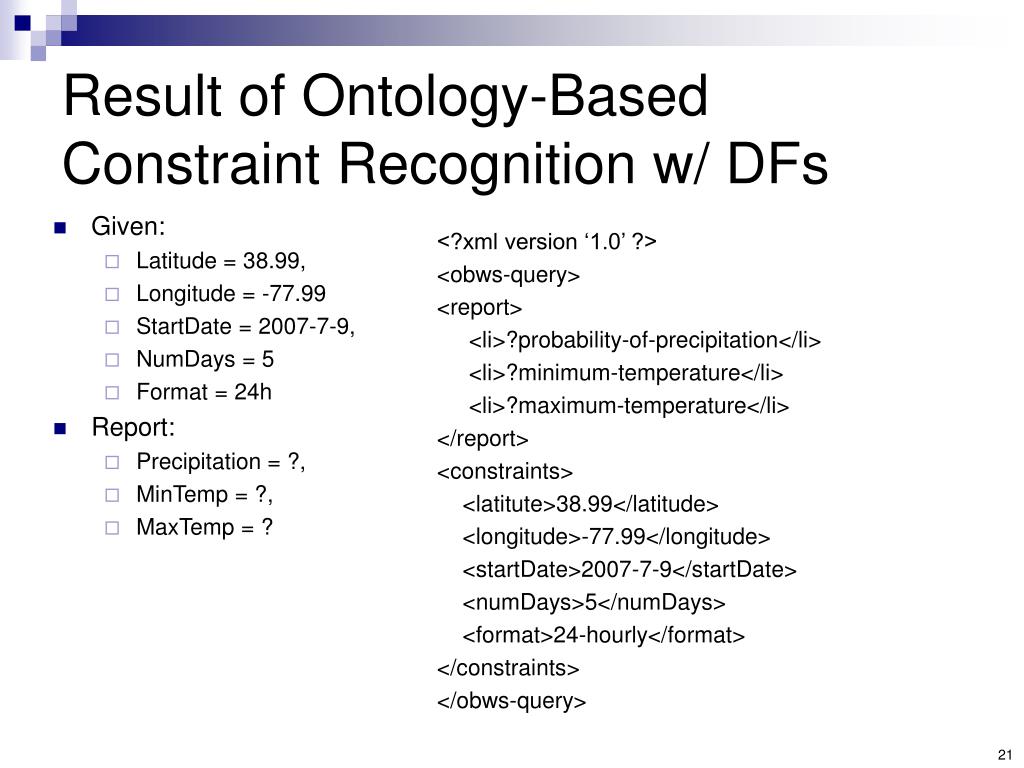 Result of Ontology-Based Constraint Recognition w/ DFs

Given:
Latitude = 38.99,
Longitude = -77.99
StartDate = 2007-7-9,
NumDays = 5
Format = 24h

Report:
Precipitation = ?,
MinTemp = ?,
MaxTemp = ?

<?xml version ‘1.0’ ?>
<obws-query>
<report>
<li>?probability-of-precipitation</li>
<li>?minimum-temperature</li>
<li>?maximum-temperature</li>
</report>
<constraints>
<latitute>38.99</latitude>
<longitude>-77.99</longitude>
<startDate>2007-7-9</startDate>
<numDays>5</numDays>
<format>24-hourly</format>
</constraints>
</obws-query>

21